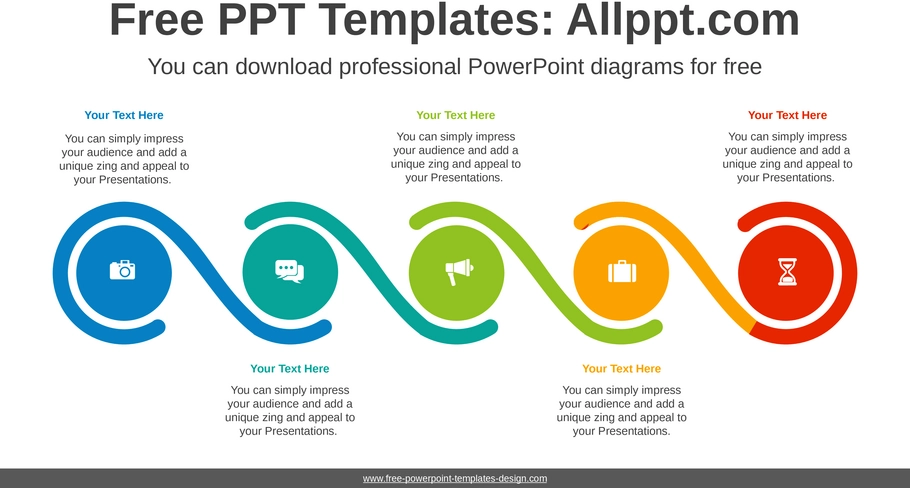 Free PPT Templates: Allppt.com

You can download professional PowerPoint diagrams for free

Your Text Here

You can simply impress your audience and add a unique zing and appeal to your Presentations.

Your Text Here

You can simply impress your audience and add a unique zing and appeal to your Presentations.

Your Text Here

You can simply impress your audience and add a unique zing and appeal to your Presentations.

Your Text Here

You can simply impress your audience and add a unique zing and appeal to your Presentations.

Your Text Here

You can simply impress your audience and add a unique zing and appeal to your Presentations.

www.free-powerpoint-templates-design.com